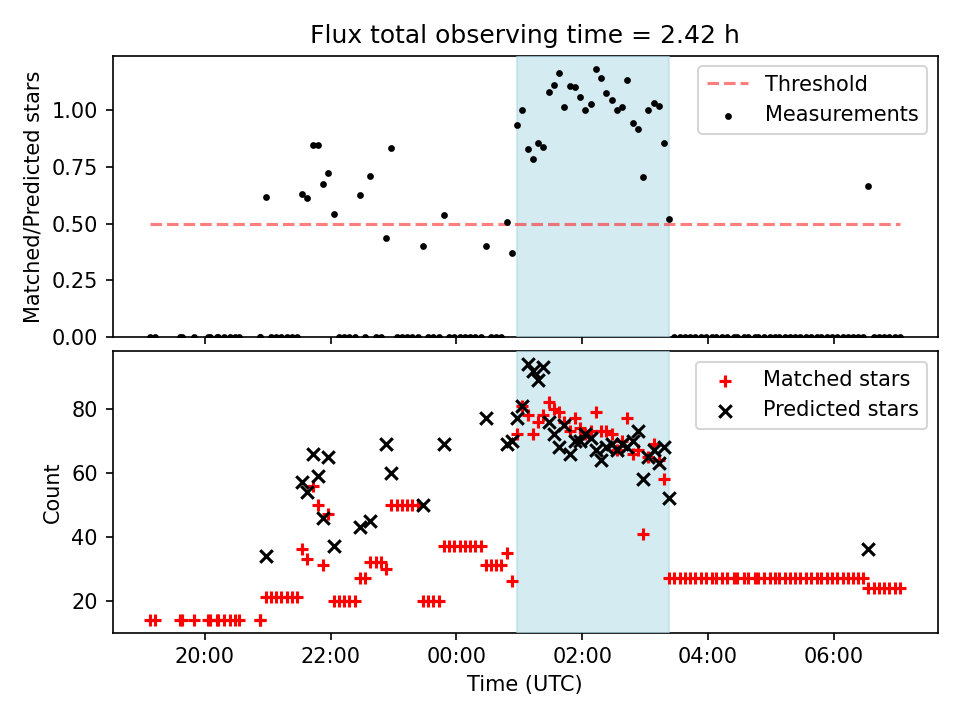 Flux total observing time = 2.42 h

Matched/Predicted stars

1.00
0.75
0.50
0.25
0.00

Threshold
Measurements

Count

80
60
40
20

Matched stars
Predicted stars

20:00
22:00
00:00
02:00
04:00
06:00

Time (UTC)